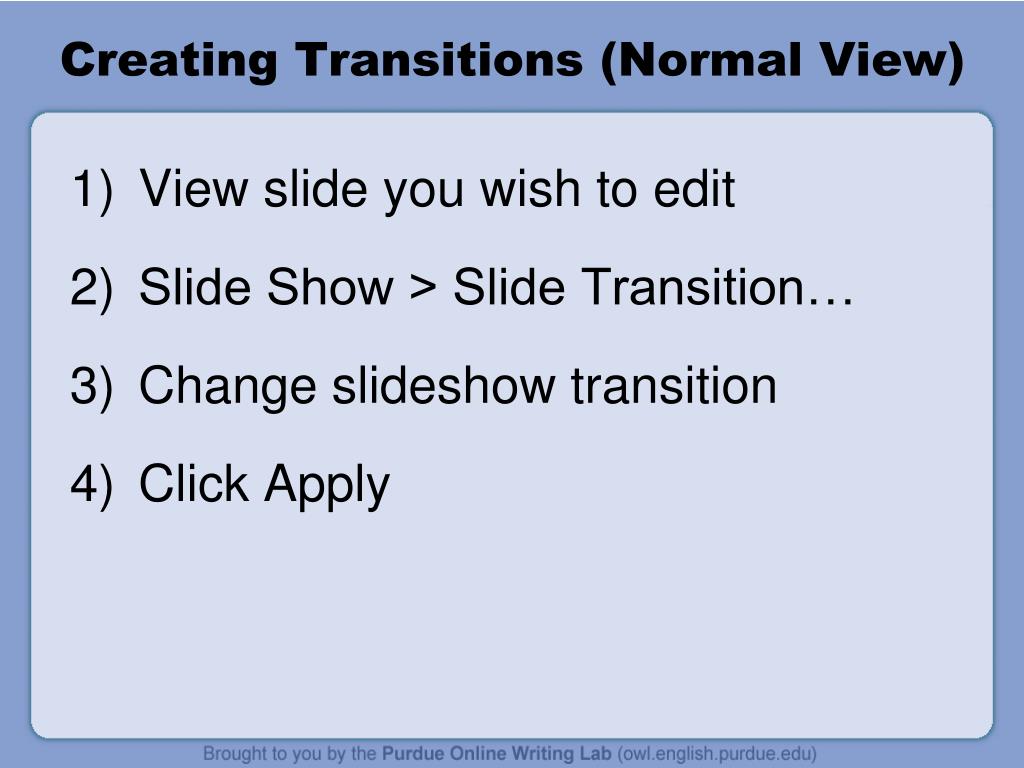 Creating Transitions (Normal View)

1) View slide you wish to edit

2) Slide Show > Slide Transition…

3) Change slideshow transition

4) Click Apply

Brought to you by the Purdue Online Writing Lab (owl.english.purdue.edu)